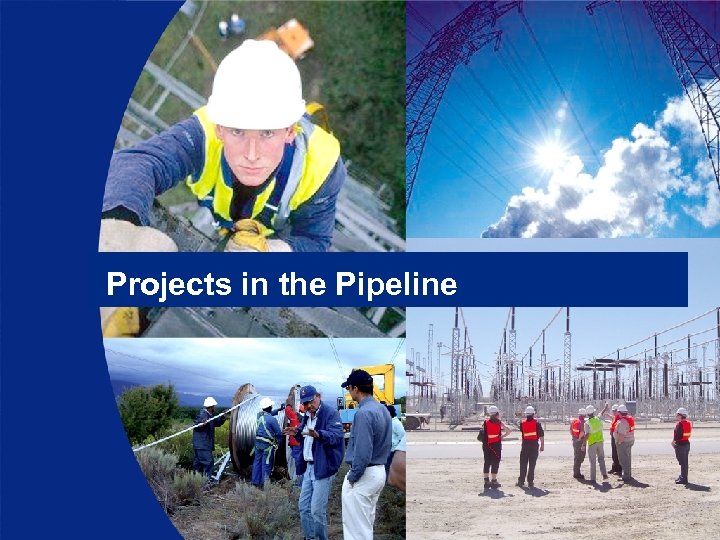 Projects in the Pipeline